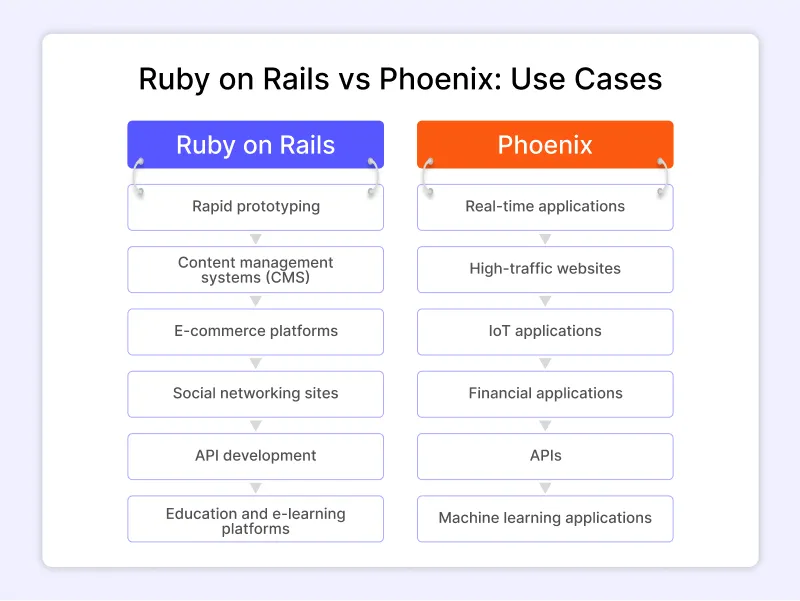 Ruby on Rails vs Phoenix: Use Cases

Ruby on Rails

Rapid prototyping

Content management systems (CMS)

E-commerce platforms

Social networking sites

API development

Education and e-learning platforms

Phoenix

Real-time applications

High-traffic websites

IoT applications

Financial applications

APIs

Machine learning applications